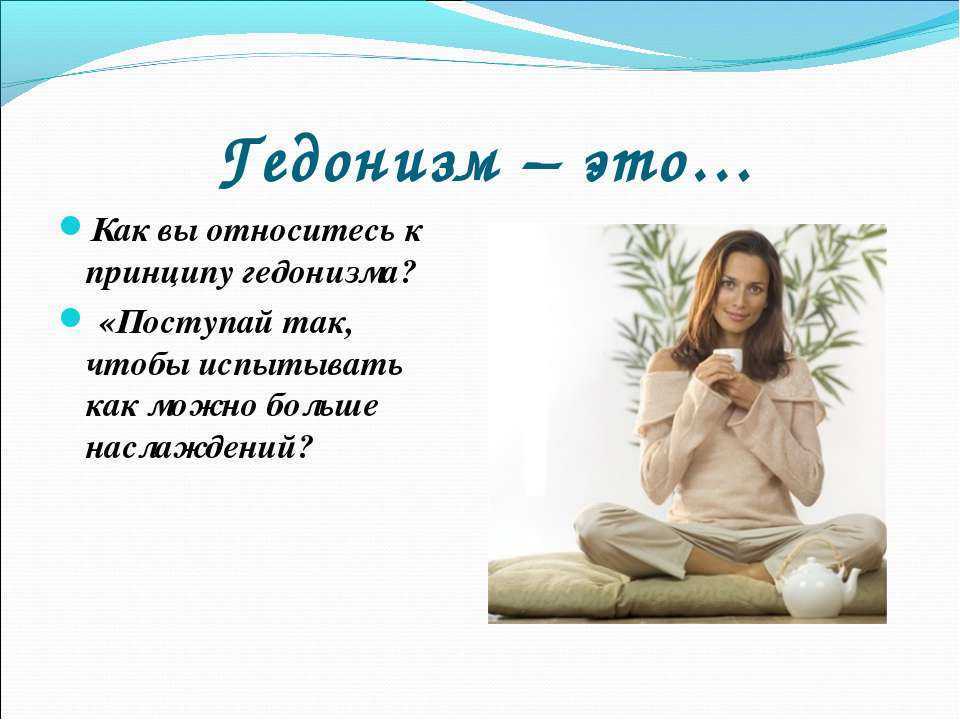 Гедонизм – это…

Как вы относитесь к принципу гедонизма?

«Поступай так, чтобы испытывать как можно больше наслаждений?